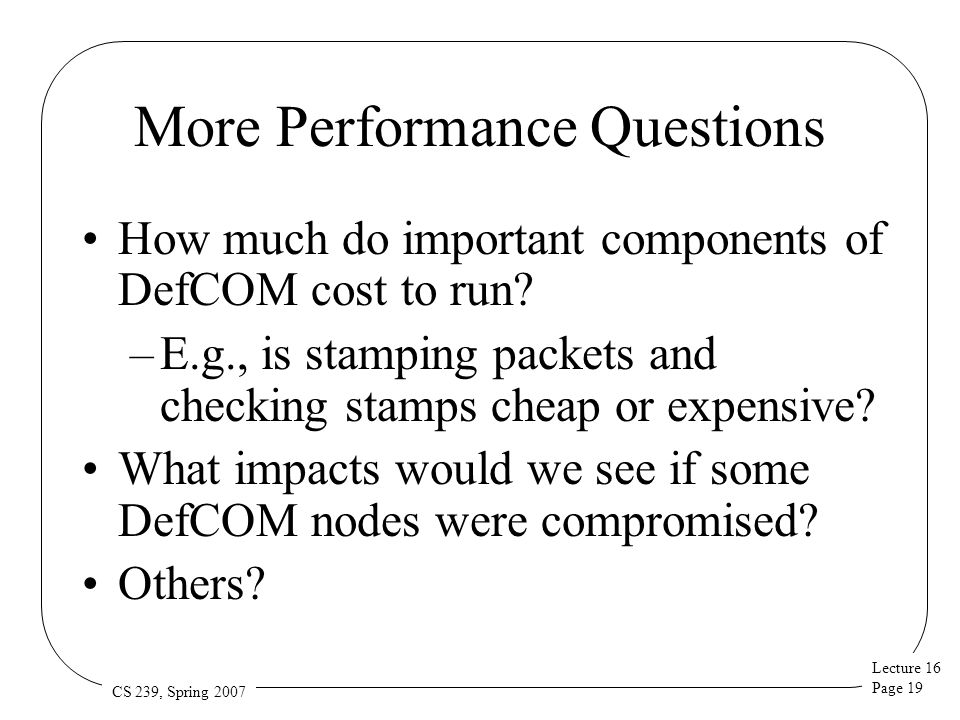 More Performance Questions

• How much do important components of DefCOM cost to run?

– E.g., is stamping packets and checking stamps cheap or expensive?

• What impacts would we see if some DefCOM nodes were compromised?

• Others?

CS 239, Spring 2007

Lecture 16
Page 19